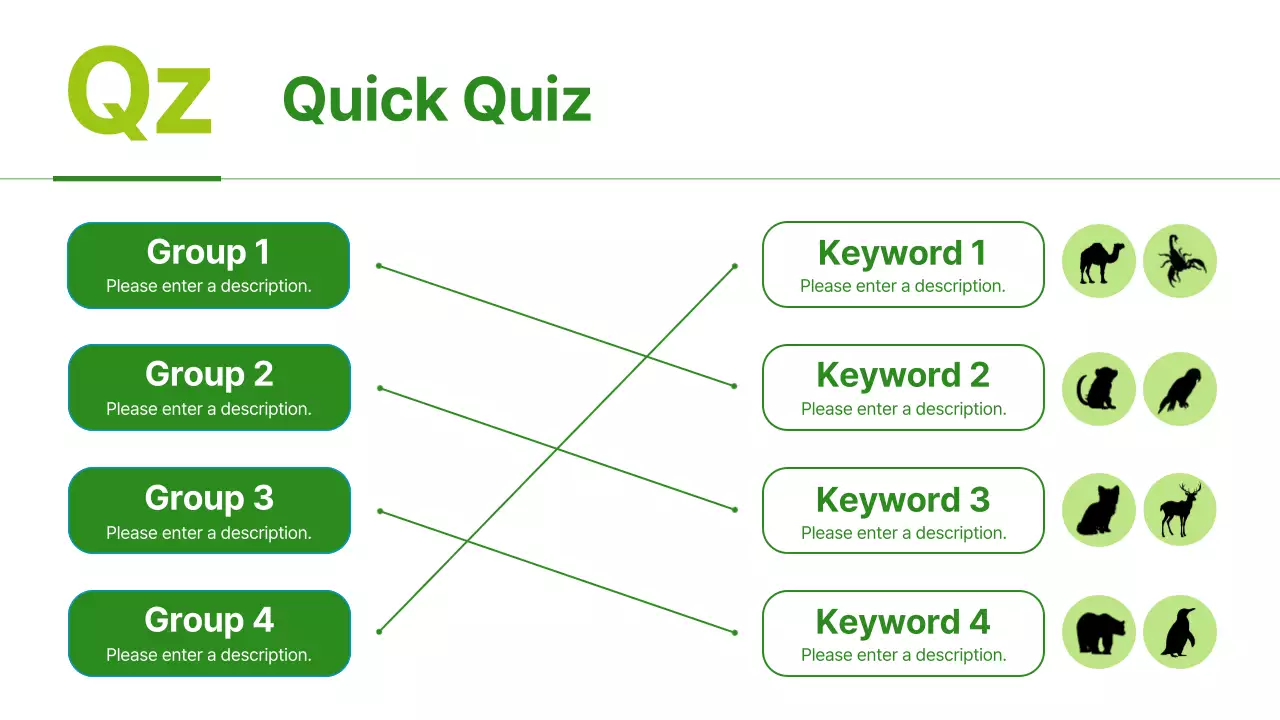 Qz

Quick Quiz

Group 1
Please enter a description.

Group 2
Please enter a description.

Group 3
Please enter a description.

Group 4
Please enter a description.

Keyword 1
Please enter a description.

Keyword 2
Please enter a description.

Keyword 3
Please enter a description.

Keyword 4
Please enter a description.